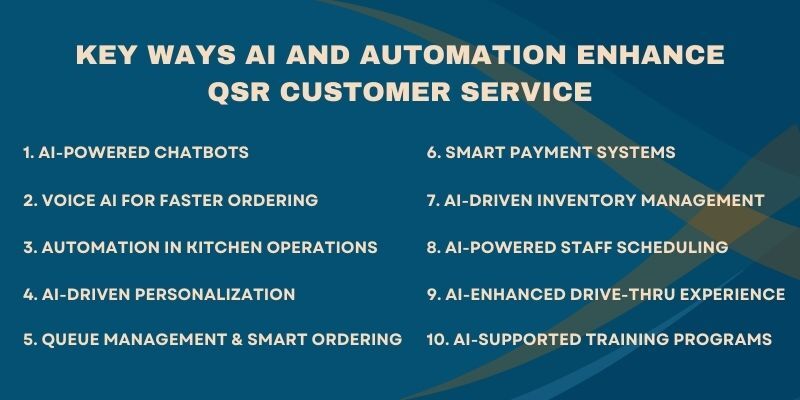 KEY WAYS AI AND AUTOMATION ENHANCE QSR CUSTOMER SERVICE

1. AI-POWERED CHATBOTS

2. VOICE AI FOR FASTER ORDERING

3. AUTOMATION IN KITCHEN OPERATIONS

4. AI-DRIVEN PERSONALIZATION

5. QUEUE MANAGEMENT & SMART ORDERING

6. SMART PAYMENT SYSTEMS

7. AI-DRIVEN INVENTORY MANAGEMENT

8. AI-POWERED STAFF SCHEDULING

9. AI-ENHANCED DRIVE-THRU EXPERIENCE

10. AI-SUPPORTED TRAINING PROGRAMS